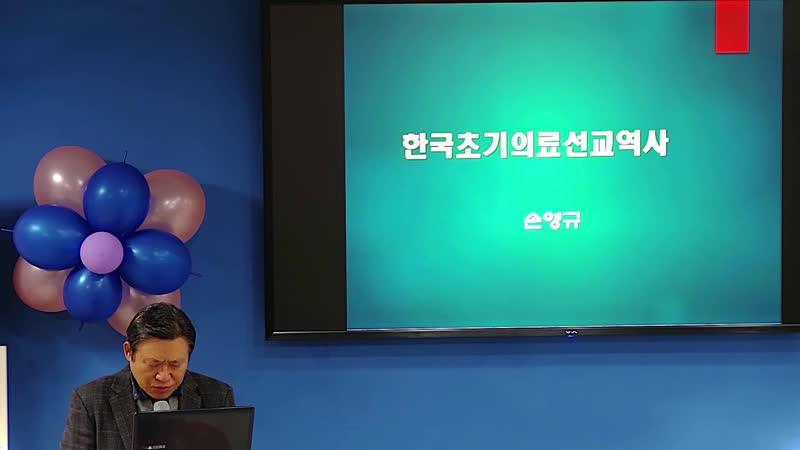 한국초기의료선교역사

손영규